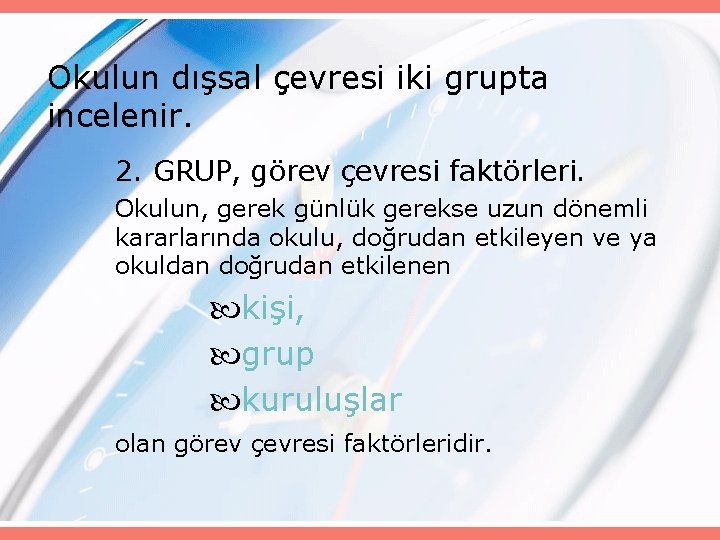 Okulun dışsal çevresi iki grupta incelenir.

2. GRUP, görev çevresi faktörleri.

Okulun, gerek günlük gerekse uzun dönemli kararlarında okulu, doğrudan etkileyen ve ya okuldan doğrudan etkilenen

kişi,

grup

kuruluşlar

olan görev çevresi faktörleridir.